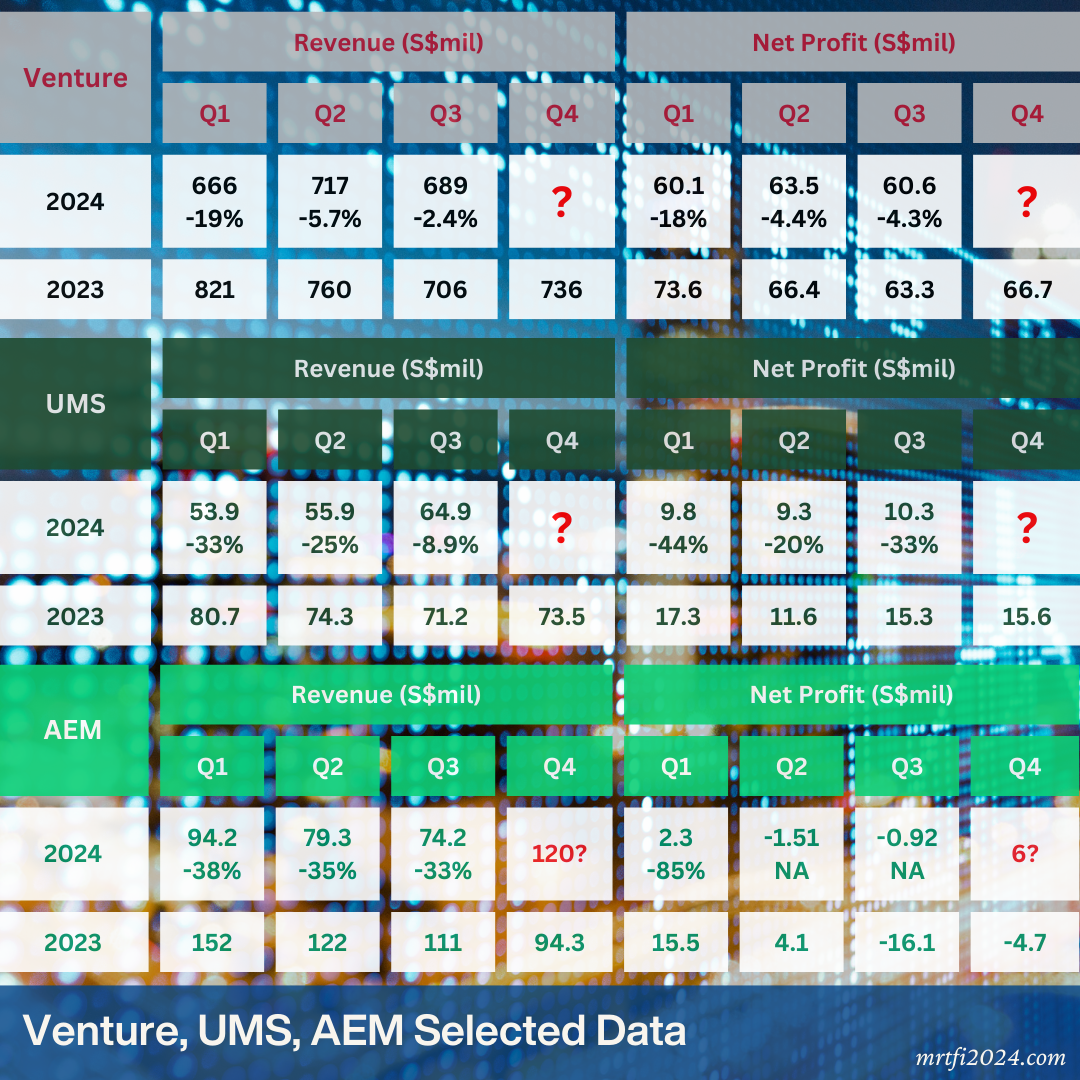 | Venture | Revenue (S$mil) | | | | Net Profit (S$mil) | | | |
|---|---|---|---|---|---|---|---|---|
| | Q1 | Q2 | Q3 | Q4 | Q1 | Q2 | Q3 | Q4 |
| 2024 | 666 -19% | 717 -5.7% | 689 -2.4% | ? | 60.1 -18% | 63.5 -4.4% | 60.6 -4.3% | ? |
| 2023 | 821 | 760 | 706 | 736 | 73.6 | 66.4 | 63.3 | 66.7 |

| UMS | Revenue (S$mil) | | | | Net Profit (S$mil) | | | |
|---|---|---|---|---|---|---|---|---|
| | Q1 | Q2 | Q3 | Q4 | Q1 | Q2 | Q3 | Q4 |
| 2024 | 53.9 -33% | 55.9 -25% | 64.9 -8.9% | ? | 9.8 -44% | 9.3 -20% | 10.3 -33% | ? |
| 2023 | 80.7 | 74.3 | 71.2 | 73.5 | 17.3 | 11.6 | 15.3 | 15.6 |

| AEM | Revenue (S$mil) | | | | Net Profit (S$mil) | | | |
|---|---|---|---|---|---|---|---|---|
| | Q1 | Q2 | Q3 | Q4 | Q1 | Q2 | Q3 | Q4 |
| 2024 | 94.2 -38% | 79.3 -35% | 74.2 -33% | 120? | 2.3 -85% | -1.51 NA | -0.92 NA | 6? |
| 2023 | 152 | 122 | 111 | 94.3 | 15.5 | 4.1 | -16.1 | -4.7 |

Venture, UMS, AEM Selected Data

mrtfi2024.com